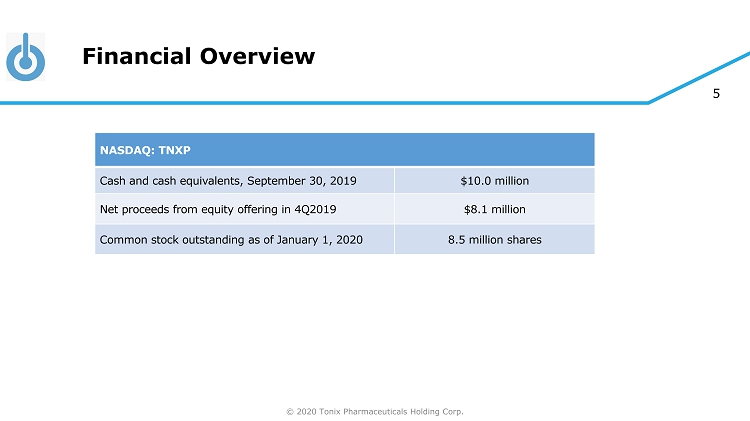 Financial Overview

5

| NASDAQ: TNXP | |
|---|---|
| Cash and cash equivalents, September 30, 2019 | \$10.0 million |
| Net proceeds from equity offering in 4Q2019 | \$8.1 million |
| Common stock outstanding as of January 1, 2020 | 8.5 million shares |

© 2020 Tonix Pharmaceuticals Holding Corp.